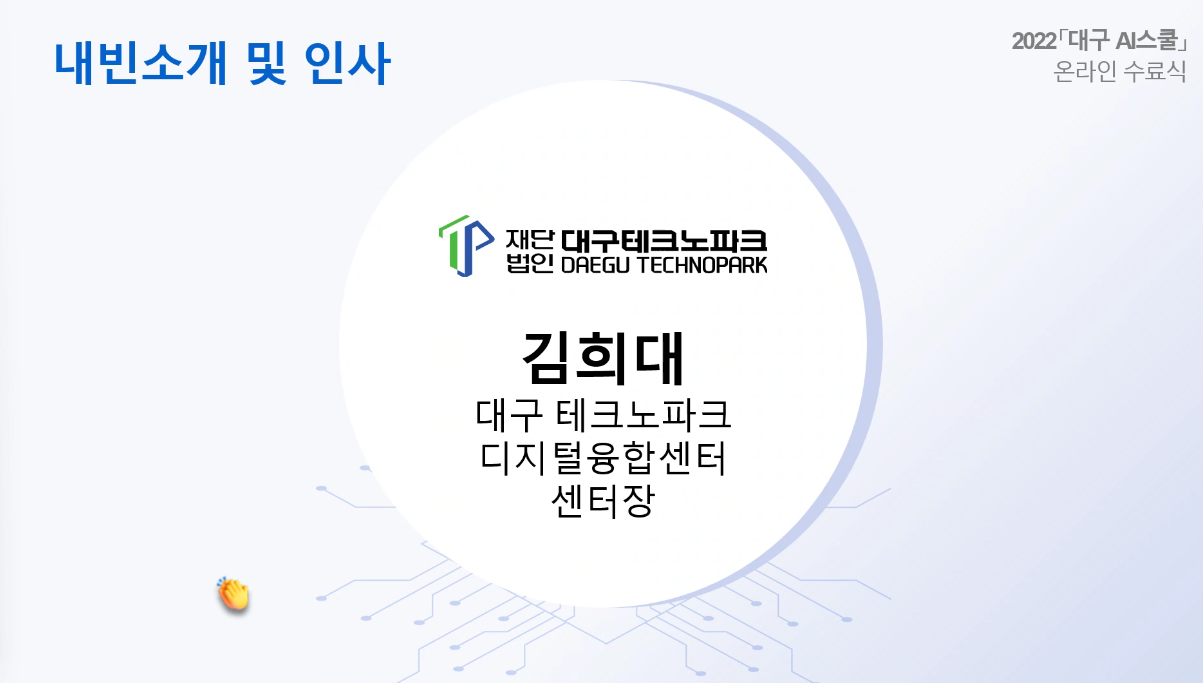 내빈소개 및 인사

2022「대구 AI스쿨」
온라인 수료식

재단법인 대구테크노파크
DAEGU TECHNOPARK

김희대
대구 테크노파크
디지털융합센터
센터장